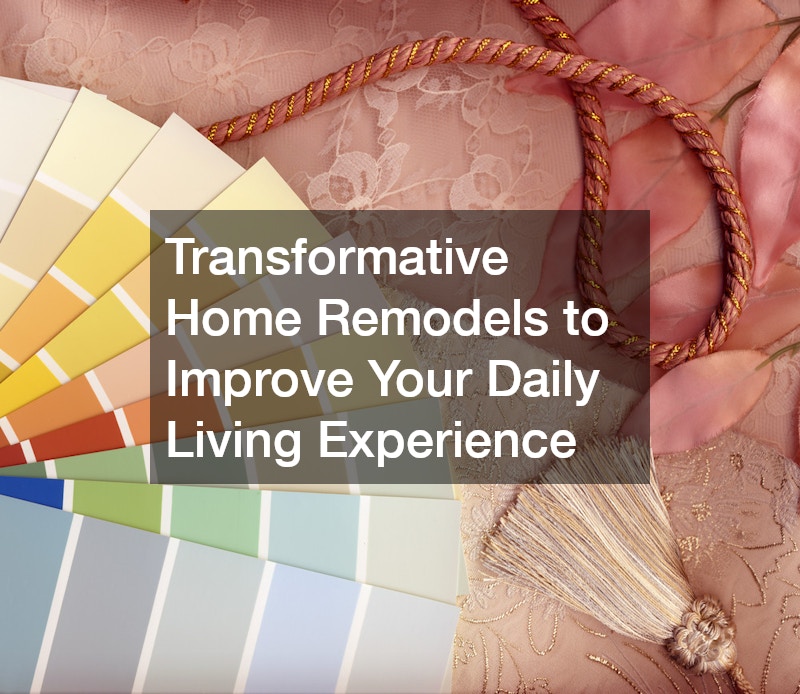 Transformative Home Remodels to Improve Your Daily Living Experience